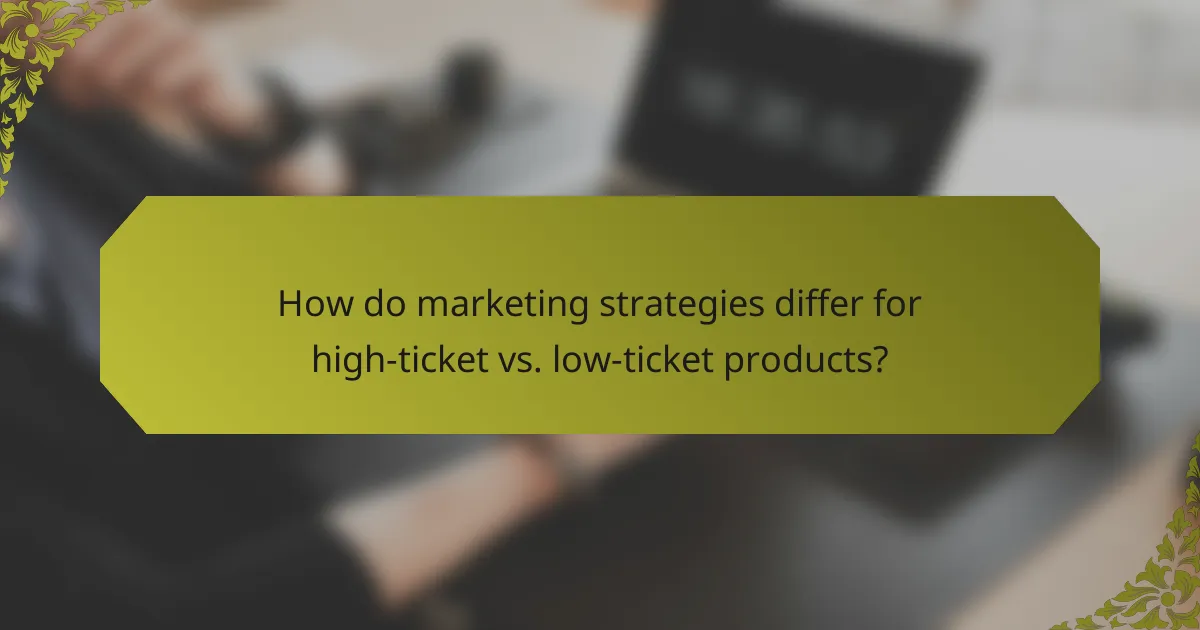 How do marketing strategies differ for high-ticket vs. low-ticket products?